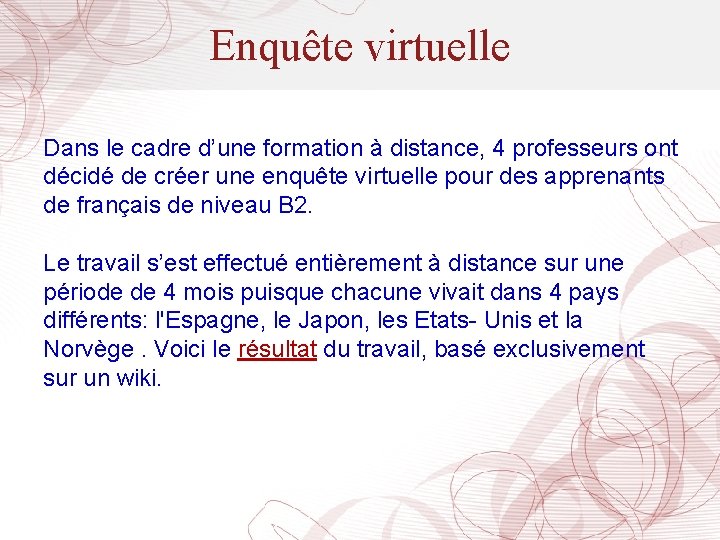 Enquête virtuelle

Dans le cadre d’une formation à distance, 4 professeurs ont décidé de créer une enquête virtuelle pour des apprenants de français de niveau B2.

Le travail s’est effectué entièrement à distance sur une période de 4 mois puisque chacune vivait dans 4 pays différents: l'Espagne, le Japon, les Etats- Unis et la Norvège . Voici le résultat du travail, basé exclusivement sur un wiki.